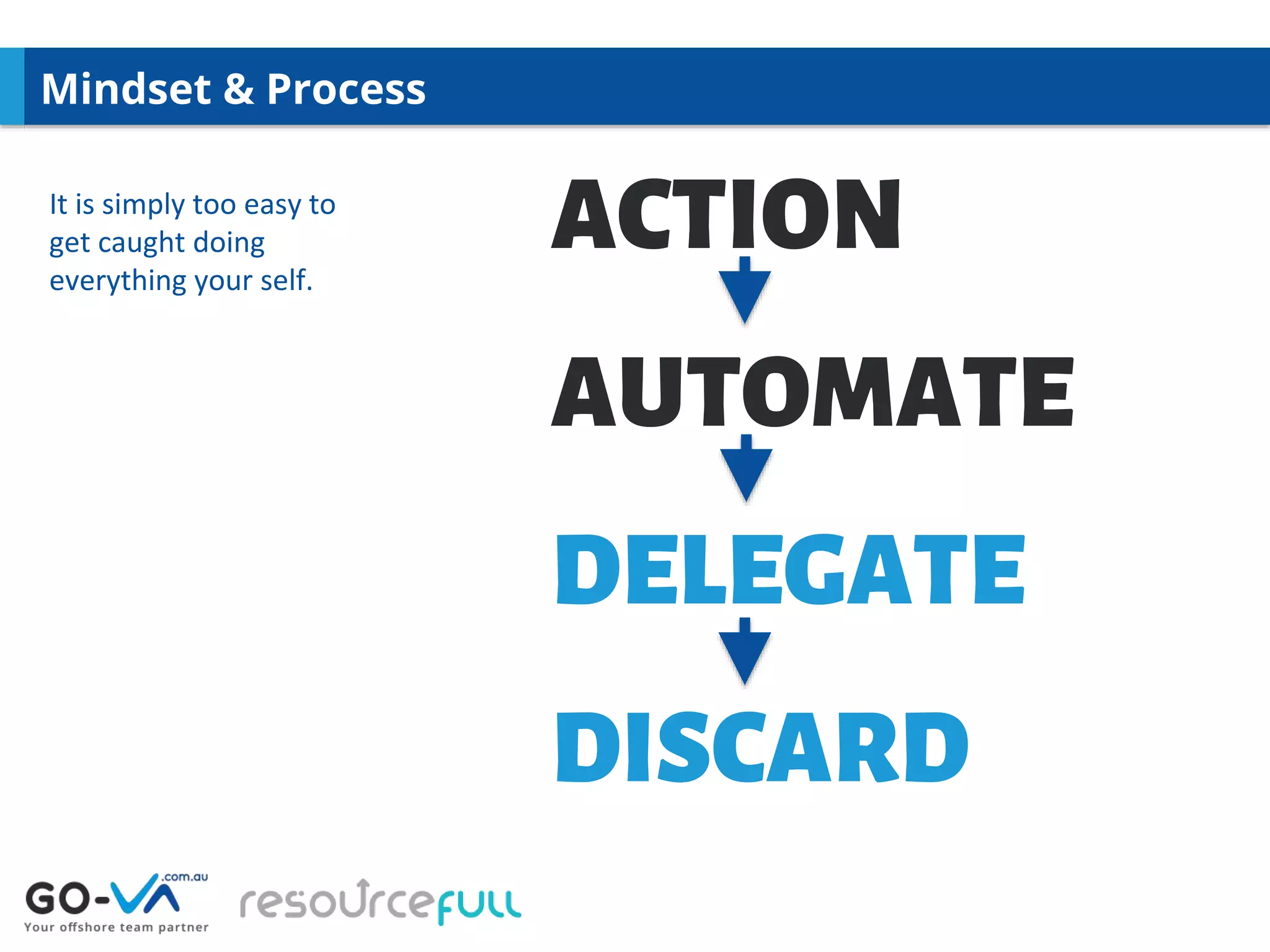 Mindset & Process

It is simply too easy to get caught doing everything your self.

ACTION

AUTOMATE

DELEGATE

DISCARD

GO-VA .com.au
Your offshore team partner

resourcefull